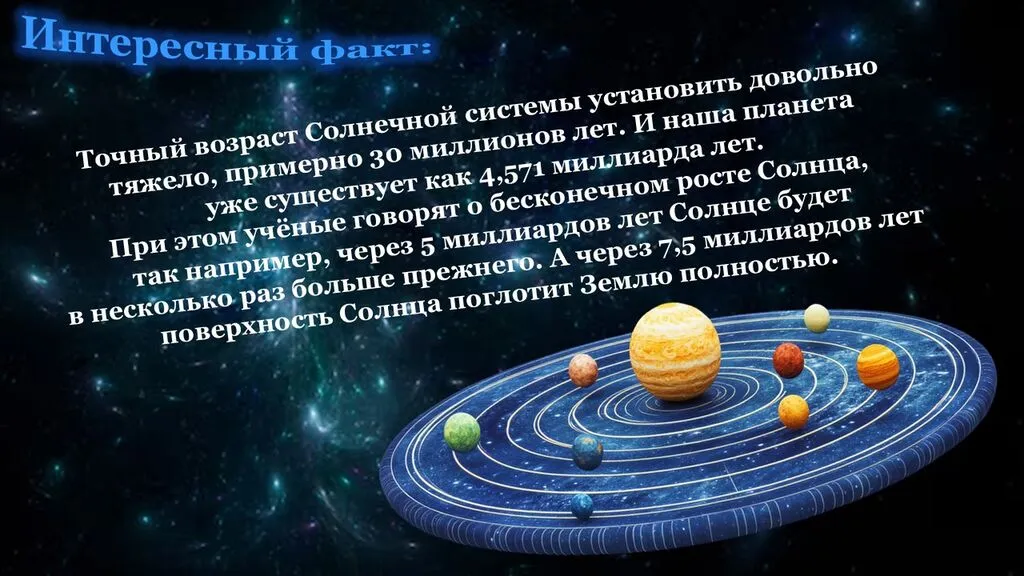 Интересный факт:

Точный возраст Солнечной системы установить довольно тяжело, примерно 30 миллионов лет. И наша планета уже существует как 4,571 миллиарда лет. При этом учёные говорят о бесконечном росте Солнца, так например, через 5 миллиардов лет Солнце будет в несколько раз больше прежнего. А через 7,5 миллиардов лет поверхность Солнца поглотит Землю полностью.